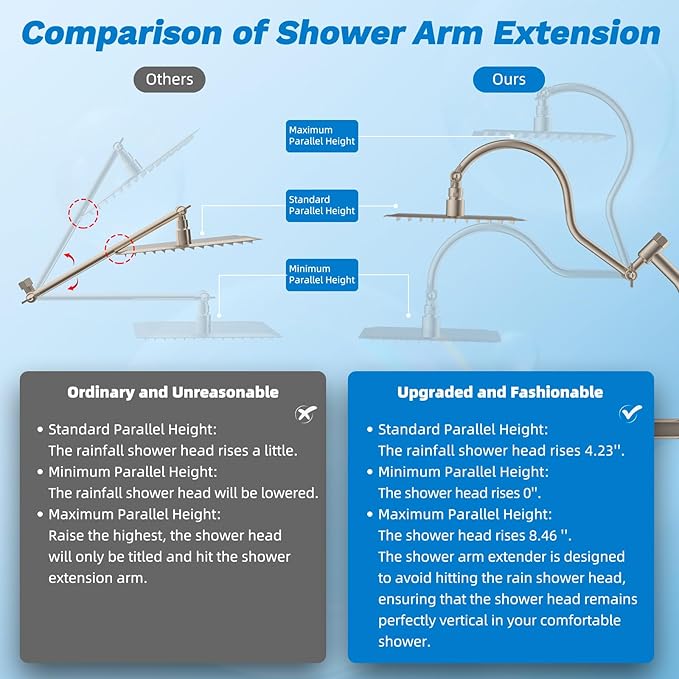 Comparison of Shower Arm Extension

Others

Ours

Maximum Parallel Height

Standard Parallel Height

Minimum Parallel Height

Ordinary and Unreasonable

• Standard Parallel Height: The rainfall shower head rises a little.
• Minimum Parallel Height: The rainfall shower head will be lowered.
• Maximum Parallel Height: Raise the highest, the shower head will only be titled and hit the shower extension arm.

Upgraded and Fashionable

• Standard Parallel Height: The rainfall shower head rises 4.23''.
• Minimum Parallel Height: The shower head rises 0''.
• Maximum Parallel Height: The shower head rises 8.46 ''. The shower arm extender is designed to avoid hitting the rain shower head, ensuring that the shower head remains perfectly vertical in your comfortable shower.